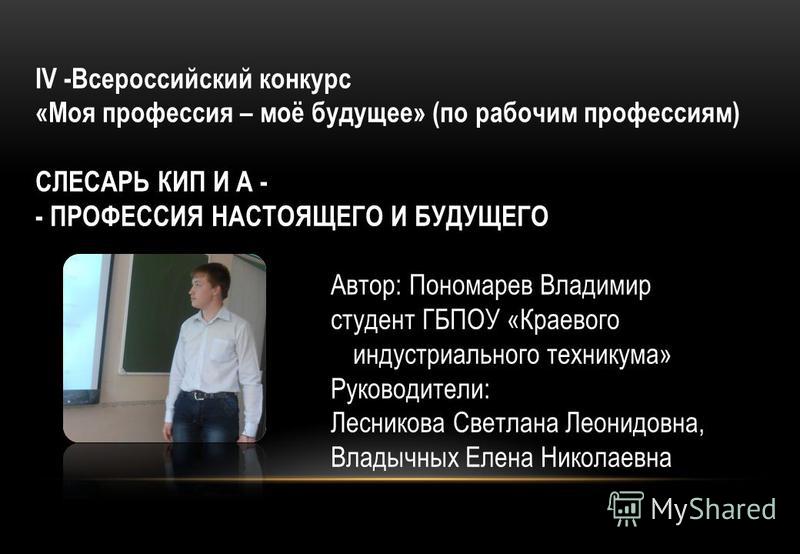 IV -Всероссийский конкурс
«Моя профессия – моё будущее» (по рабочим профессиям)

СЛЕСАРЬ КИП И А -
- ПРОФЕССИЯ НАСТОЯЩЕГО И БУДУЩЕГО

Автор: Пономарев Владимир
студент ГБПОУ «Краевого индустриального техникума»
Руководители:
Лесникова Светлана Леонидовна,
Владычных Елена Николаевна

MyShared